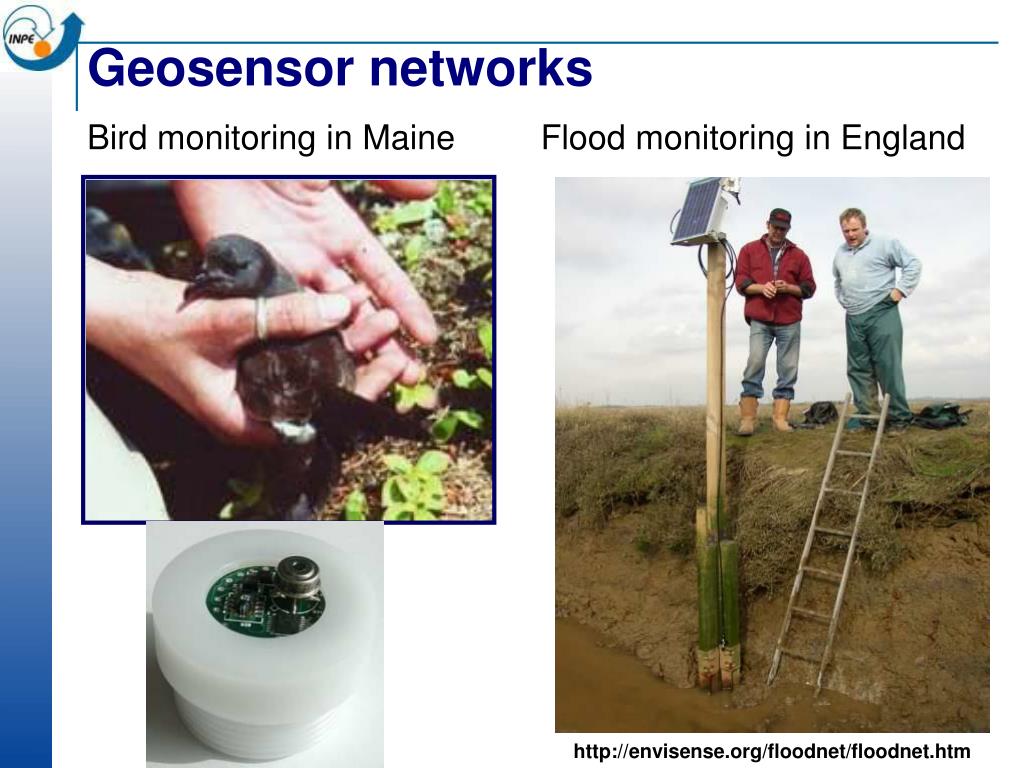 INPE

Geosensor networks

Bird monitoring in Maine

Flood monitoring in England

http://envisense.org/floodnet/floodnet.htm